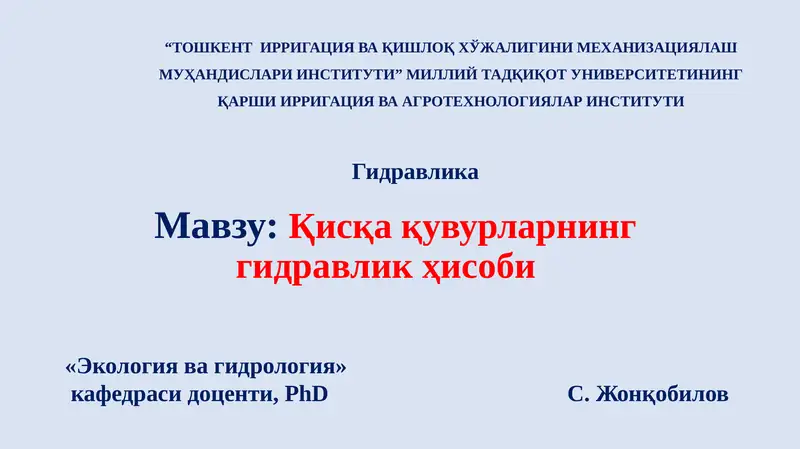 “ТОШКЕНТ ИРРИГАЦИЯ ВА ҚИШЛОҚ ХЎЖАЛИГИНИ МЕХАНИЗАЦИЯЛАШ МУҲАНДИСЛАРИ ИНСТИТУТИ” МИЛЛИЙ ТАДҚИҚОТ УНИВЕРСИТЕТИНИНГ ҚАРШИ ИРРИГАЦИЯ ВА АГРОТЕХНОЛОГИЯЛАР ИНСТИТУТИ

Гидравлика

Мавзу: Қисқа қувурларнинг гидравлик ҳисоби

«Экология ва гидрология» кафедраси доценти, PhD

С. Жонқобилов